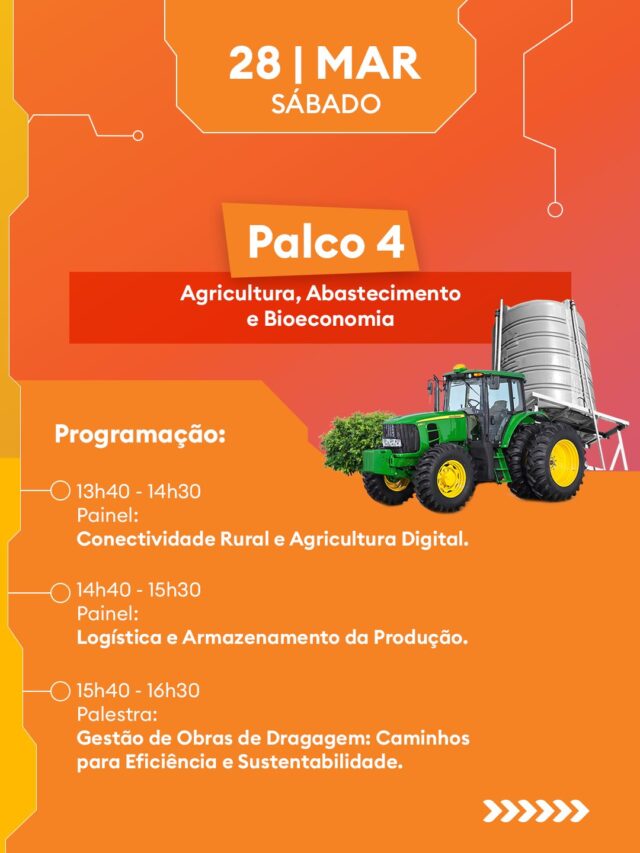 28 | MAR
SÁBADO

Palco 4

Agricultura, Abastecimento e Bioeconomia

Programação:

13h40 - 14h30
Painel:
Conectividade Rural e Agricultura Digital.

14h40 - 15h30
Painel:
Logística e Armazenamento da Produção.

15h40 - 16h30
Palestra:
Gestão de Obras de Dragagem: Caminhos para Eficiência e Sustentabilidade.